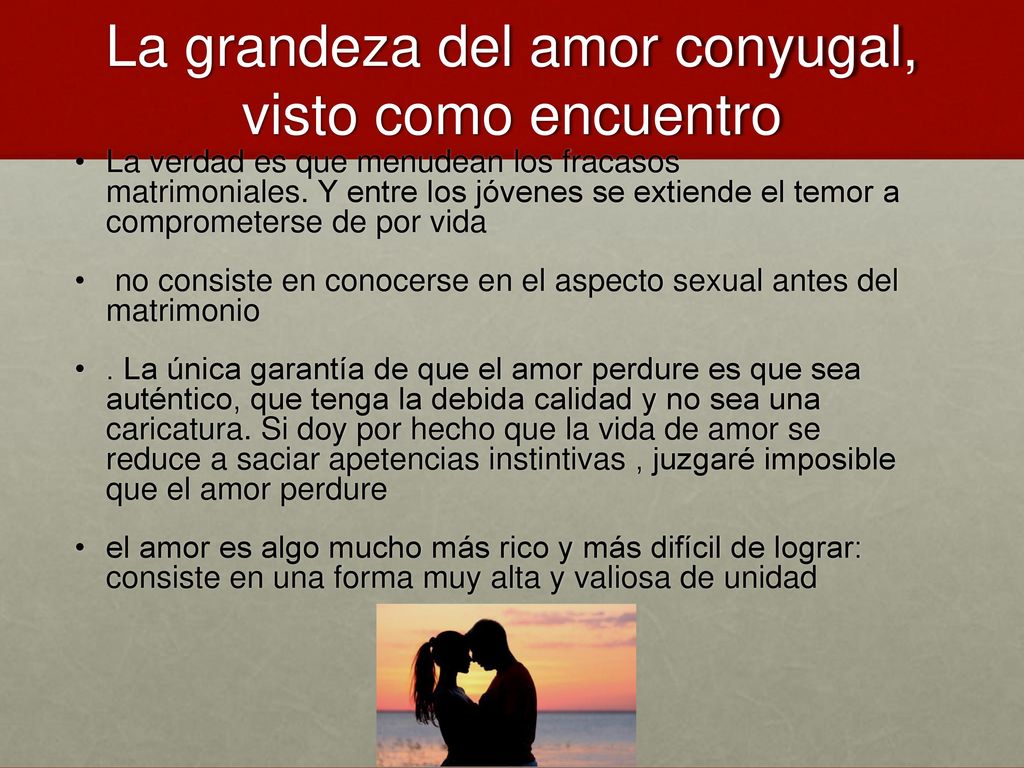 La grandeza del amor conyugal, visto como encuentro

• La verdad es que menudean los fracasos matrimoniales. Y entre los jóvenes se extiende el temor a comprometerse de por vida

• no consiste en conocerse en el aspecto sexual antes del matrimonio

• . La única garantía de que el amor perdure es que sea auténtico, que tenga la debida calidad y no sea una caricatura. Si doy por hecho que la vida de amor se reduce a saciar apetencias instintivas , juzgaré imposible que el amor perdure

• el amor es algo mucho más rico y más difícil de lograr: consiste en una forma muy alta y valiosa de unidad